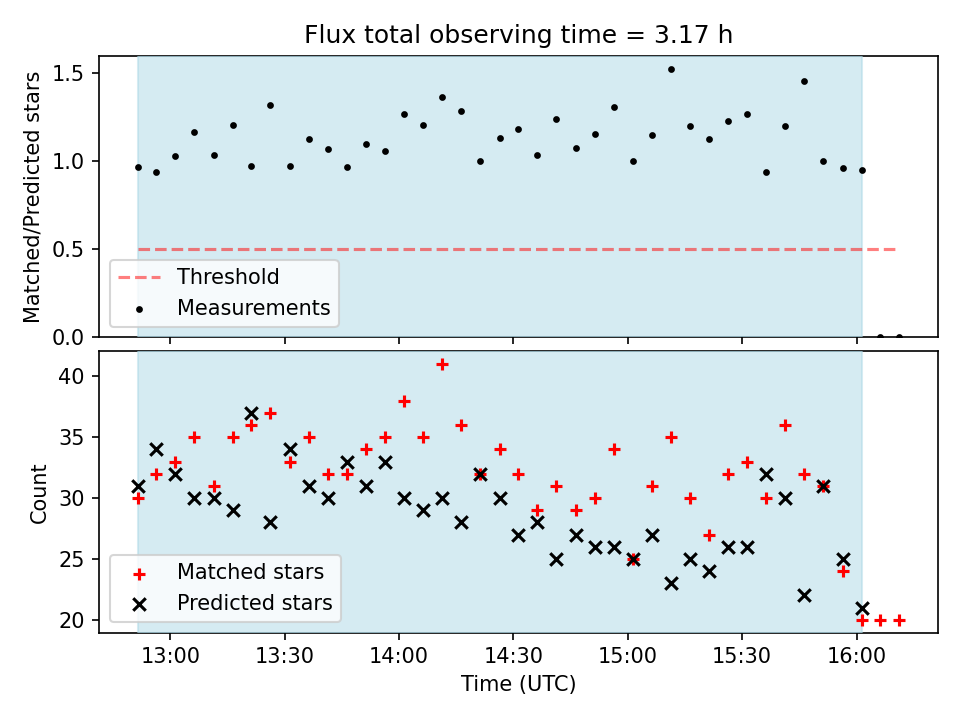 Flux total observing time = 3.17 h

Matched/Predicted stars

1.5
1.0
0.5
0.0

Threshold
Measurements

Count

40
35
30
25
20

Matched stars
Predicted stars

13:00
13:30
14:00
14:30
15:00
15:30
16:00

Time (UTC)